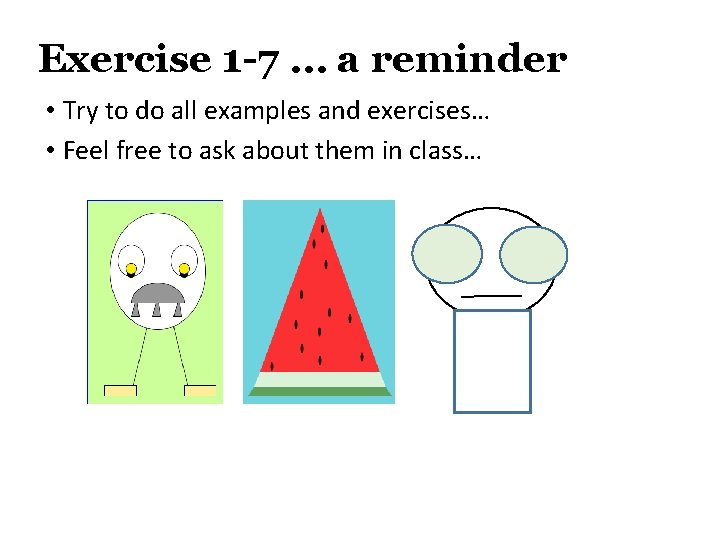 Exercise 1-7 … a reminder

• Try to do all examples and exercises…
• Feel free to ask about them in class…